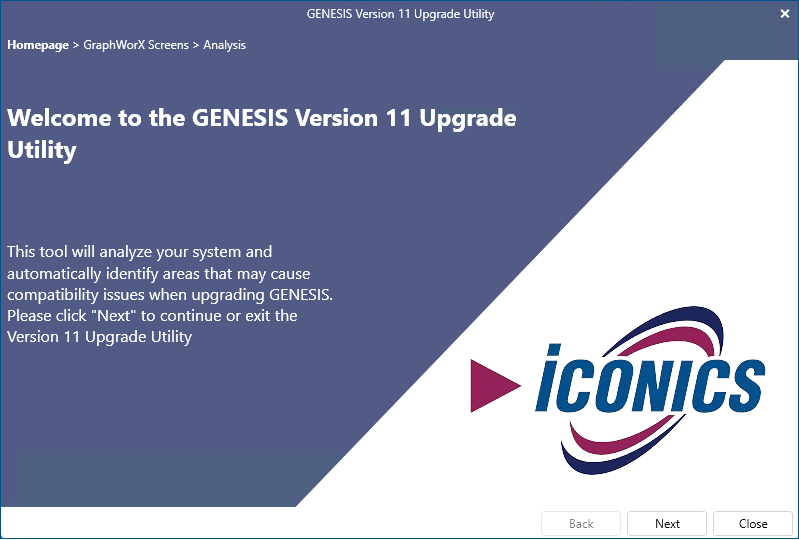 GENESIS Version 11 Upgrade Utility

×

Homepage > GraphWorX Screens > Analysis

Welcome to the GENESIS Version 11 Upgrade Utility

This tool will analyze your system and automatically identify areas that may cause compatibility issues when upgrading GENESIS. Please click "Next" to continue or exit the Version 11 Upgrade Utility

ICONICS

Back

Next

Close